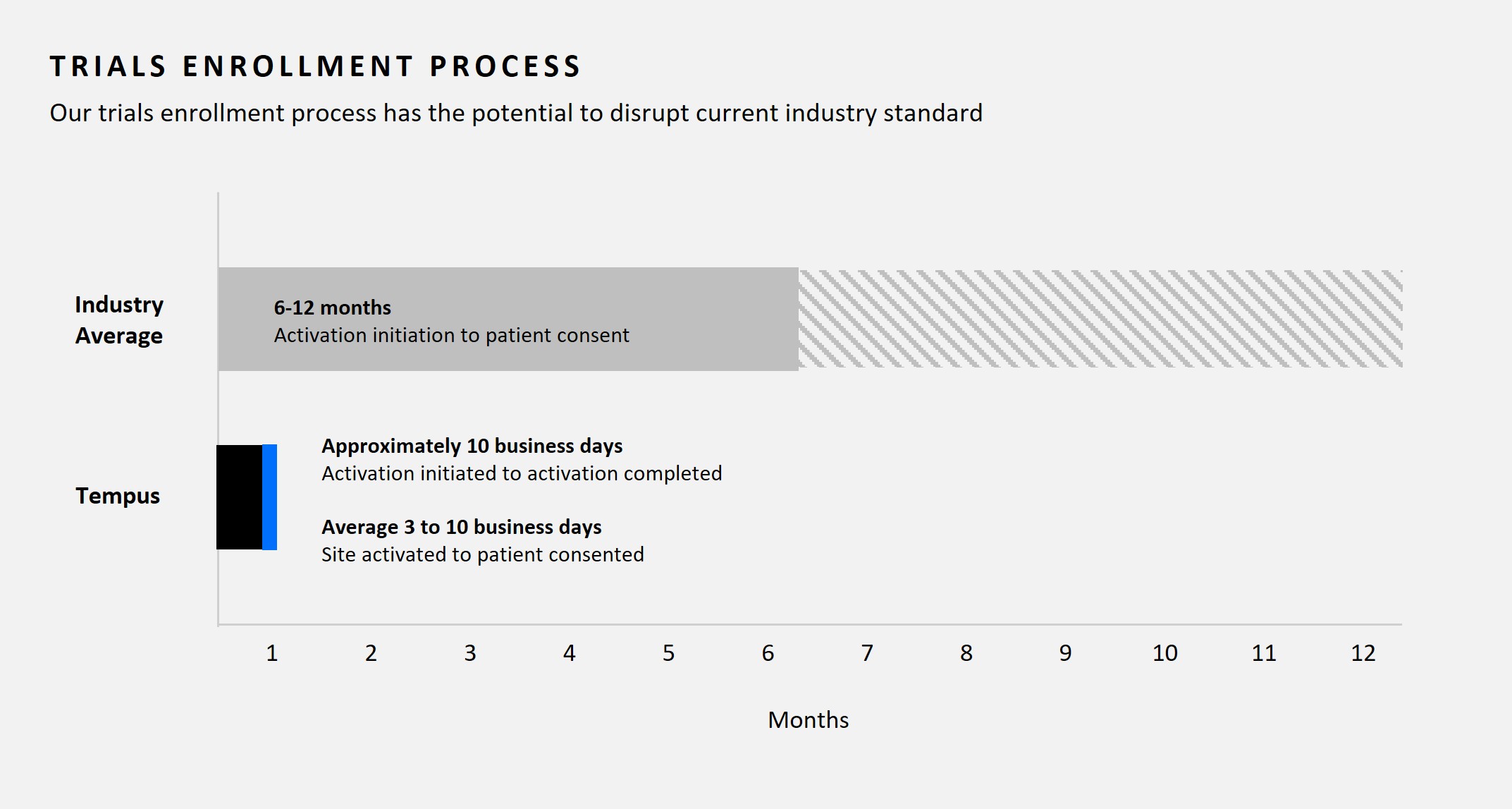 TRIALS ENROLLMENT PROCESS

Our trials enrollment process has the potential to disrupt current industry standard

Industry Average

6-12 months
Activation initiation to patient consent

Tempus

Approximately 10 business days
Activation initiated to activation completed

Average 3 to 10 business days
Site activated to patient consented

1 2 3 4 5 6 7 8 9 10 11 12

Months